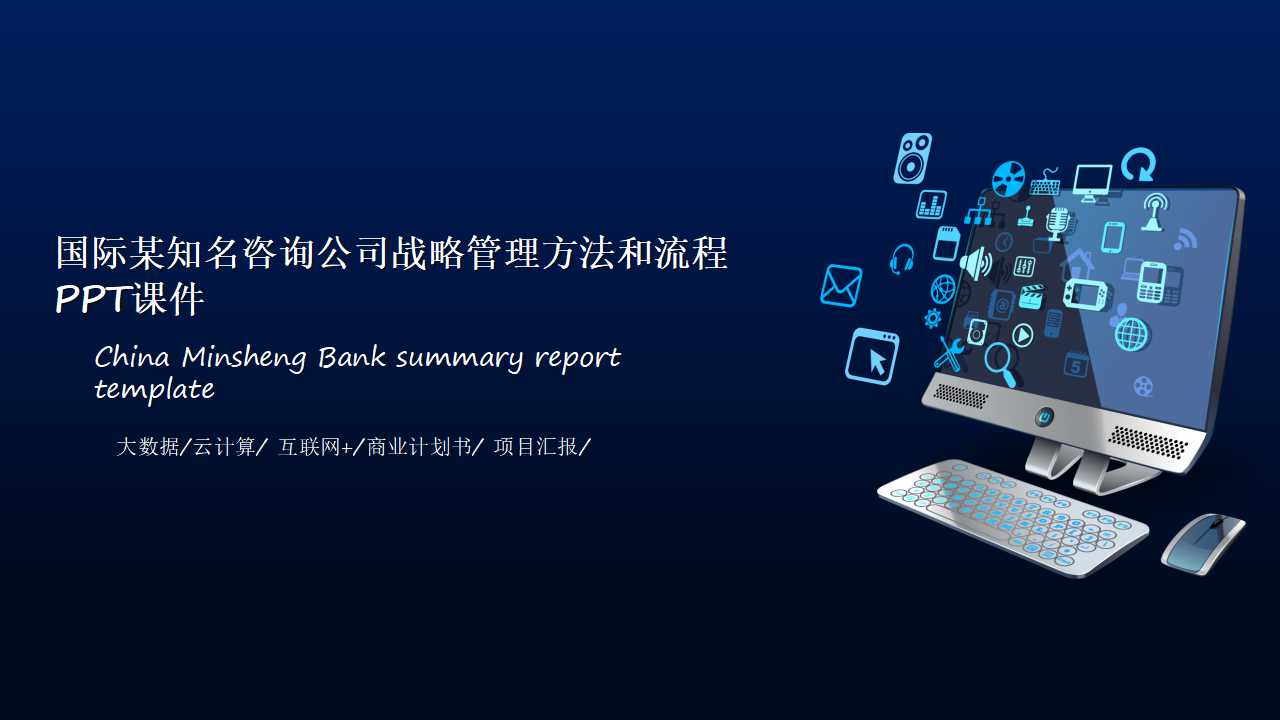 国际某知名咨询公司战略管理方法和流程PPT课件

China Minsheng Bank summary report template

大数据/云计算/ 互联网+/商业计划书/ 项目汇报/